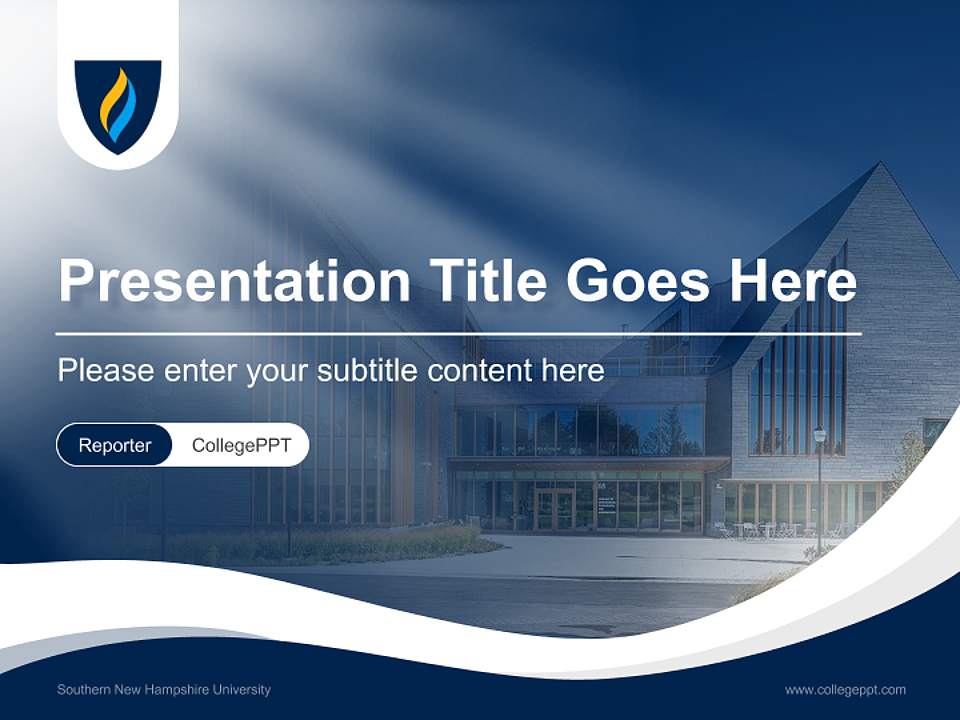 Presentation Title Goes Here

Please enter your subtitle content here

Reporter CollegePPT

Southern New Hampshire University

www.collegeppt.com